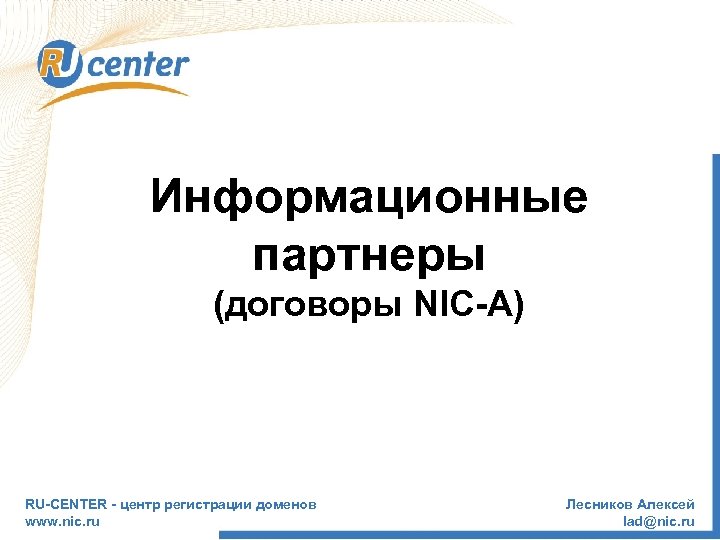 RU center

Информационные партнеры
(договоры NIC-A)

RU-CENTER - центр регистрации доменов
www.nic.ru

Лесников Алексей
lad@nic.ru